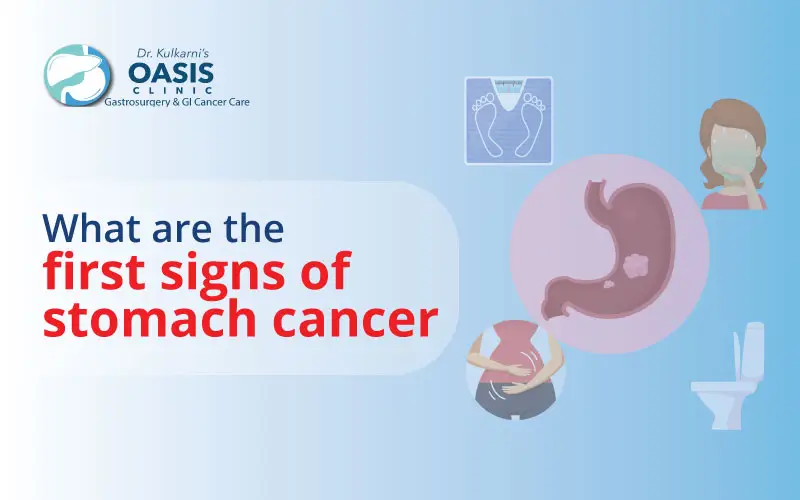 Dr. Kulkarni's
OASIS
CLINIC
Gastrosurgery & GI Cancer Care

What are the
first signs of
stomach cancer